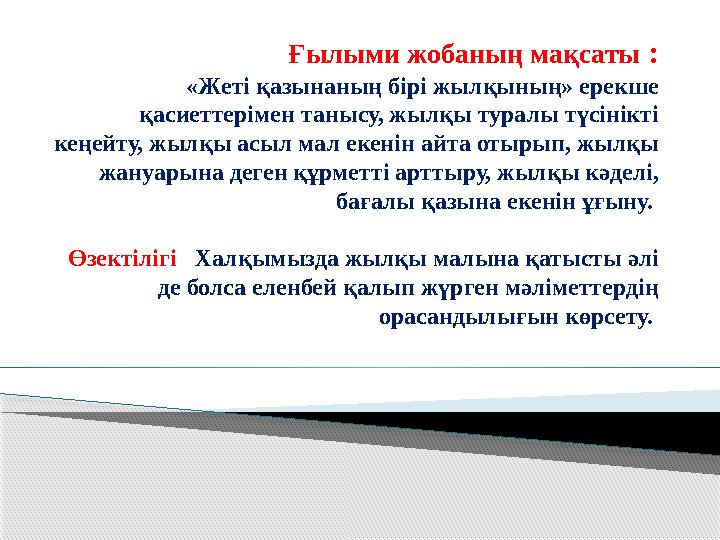 Ғылыми жобаның мақсаты :

«Жеті қазынаның бірі жылқының» ерекше қасиеттерімен танысу, жылқы туралы түсінікті кеңейту, жылқы асыл мал екенін айта отырып, жылқы жануарына деген құрметті арттыру, жылқы кәделі, бағалы қазына екенін ұғыну.

Өзектілігі Халқымызда жылқы малына қатысты әлі де болса еленбей қалып жүрген мәліметтердің орасандылығын көрсету.